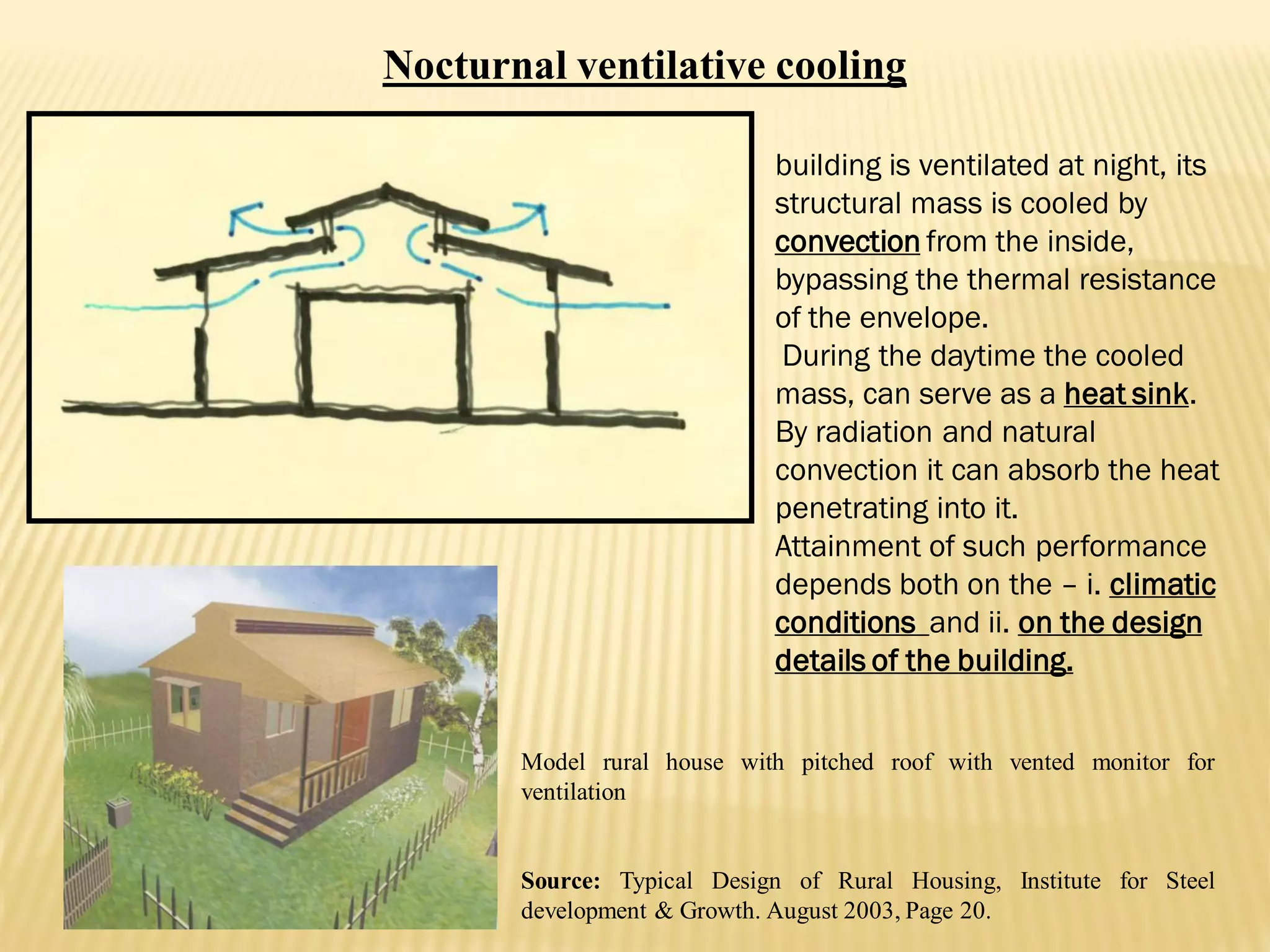 Nocturnal ventilative cooling

building is ventilated at night, its structural mass is cooled by convection from the inside, bypassing the thermal resistance of the envelope.
During the daytime the cooled mass, can serve as a heat sink. By radiation and natural convection it can absorb the heat penetrating into it.
Attainment of such performance depends both on the – i. climatic conditions and ii. on the design details of the building.

Model rural house with pitched roof with vented monitor for ventilation

Source: Typical Design of Rural Housing, Institute for Steel development & Growth. August 2003, Page 20.